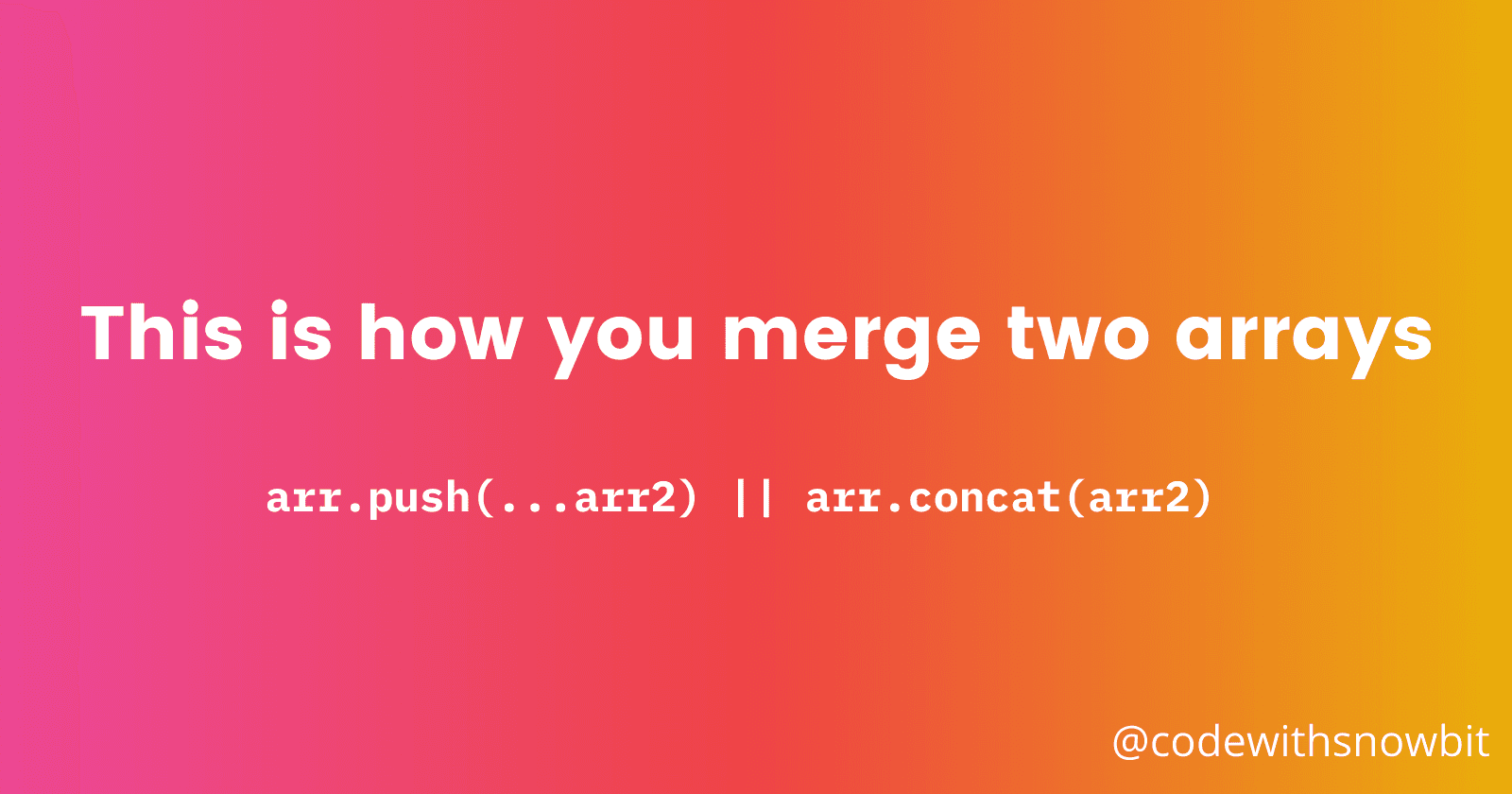 This is how you merge two arrays

arr.push(...arr2) || arr.concat(arr2)

@codewithsnowbit